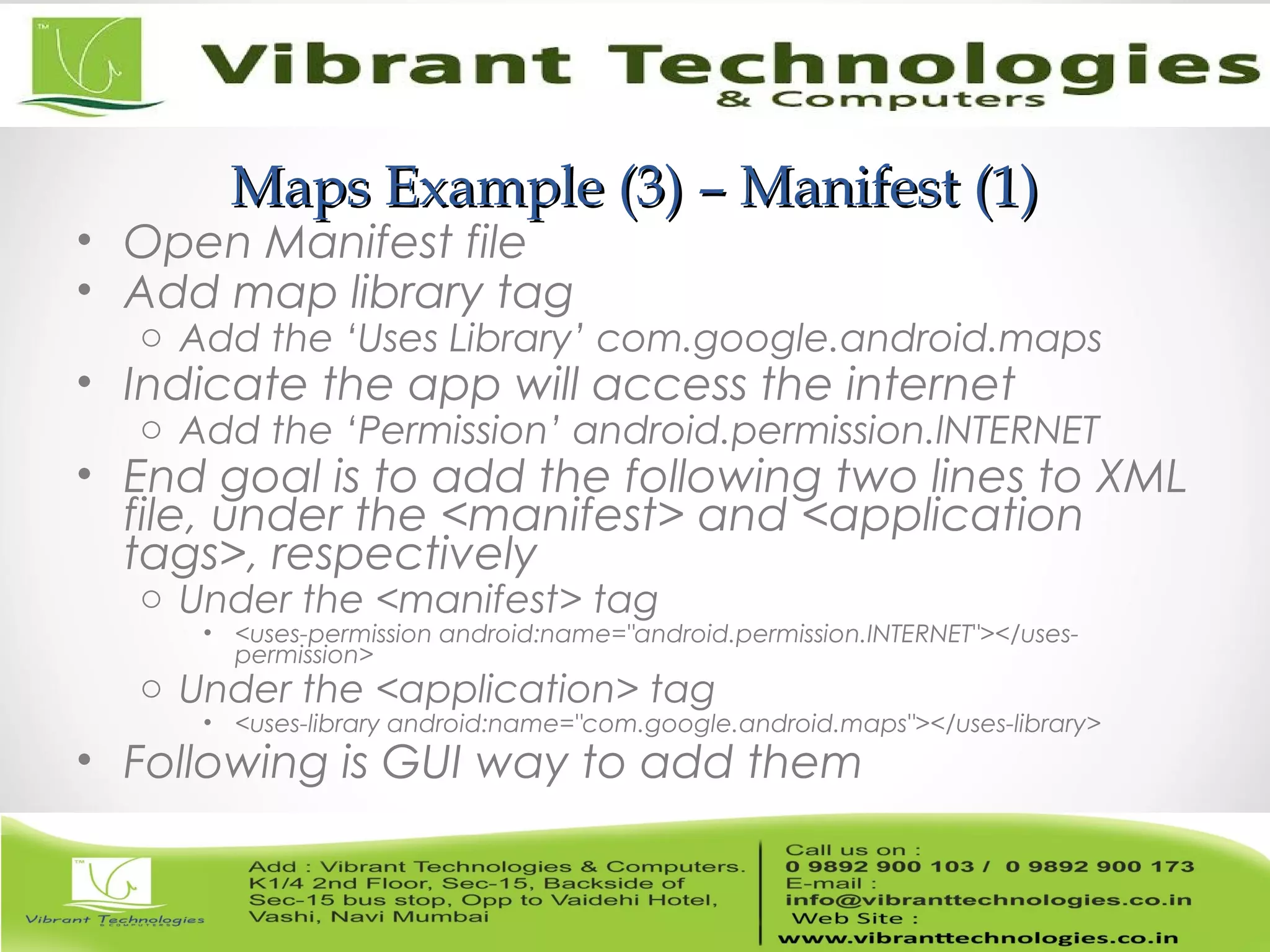 TM
Vibrant Technologies
& Computers

Maps Example (3) – Manifest (1)

• Open Manifest file
• Add map library tag
  ○ Add the ‘Uses Library’ com.google.android.maps
• Indicate the app will access the internet
  ○ Add the ‘Permission’ android.permission.INTERNET
• End goal is to add the following two lines to XML file, under the <manifest> and <application tags>, respectively
  ○ Under the <manifest> tag
    • <uses-permission android:name="android.permission.INTERNET"></uses-permission>
  ○ Under the <application> tag
    • <uses-library android:name="com.google.android.maps"></uses-library>
• Following is GUI way to add them

TM
Vibrant Technologies
& COMPUTERS

Add : Vibrant Technologies & Computers. K1/4 2nd Floor, Sec-15, Backside of Sec-15 bus stop, Opp to Vaidehi Hotel, Vashi, Navi Mumbai

Call us on :
0 9892 900 103 / 0 9892 900 173
E-mail :
info@vibranttechnologies.co.in
Web Site :
www.vibranttechnologies.co.in